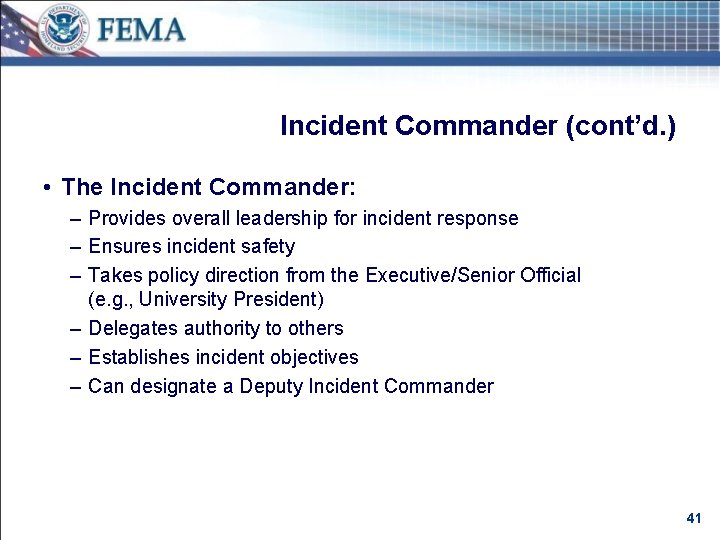 U.S. DEPARTMENT OF HOMELAND SECURITY
FEMA

Incident Commander (cont'd.)

• The Incident Commander:
– Provides overall leadership for incident response
– Ensures incident safety
– Takes policy direction from the Executive/Senior Official (e.g., University President)
– Delegates authority to others
– Establishes incident objectives
– Can designate a Deputy Incident Commander

41